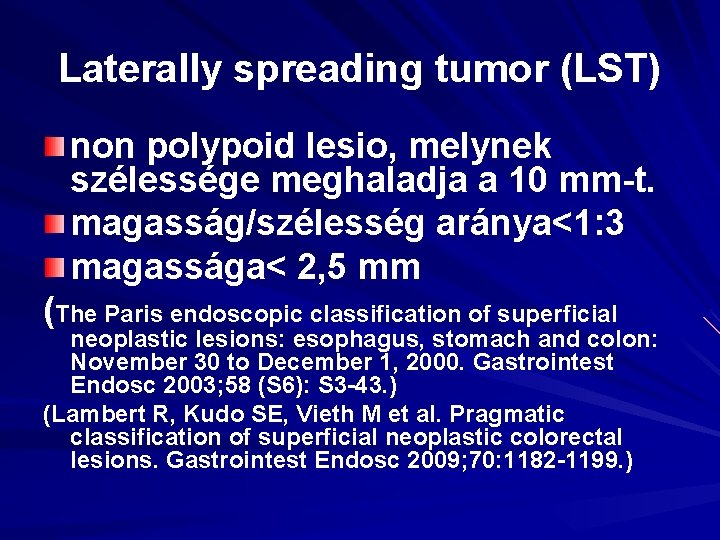 Laterally spreading tumor (LST)

non polypoid lesio, melynek szélessége meghaladja a 10 mm-t.

magasság/szélesség aránya<1:3

magassága< 2,5 mm

(The Paris endoscopic classification of superficial neoplastic lesions: esophagus, stomach and colon: November 30 to December 1, 2000. Gastrointest Endosc 2003;58 (S6): S3-43.)

(Lambert R, Kudo SE, Vieth M et al. Pragmatic classification of superficial neoplastic colorectal lesions. Gastrointest Endosc 2009;70:1182-1199.)